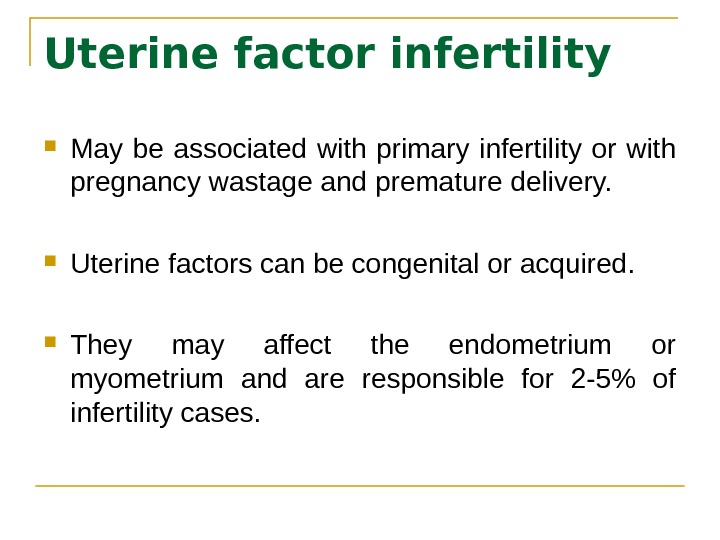 Uterine factor infertility

▪ May be associated with primary infertility or with pregnancy wastage and premature delivery.

▪ Uterine factors can be congenital or acquired.

▪ They may affect the endometrium or myometrium and are responsible for 2-5% of infertility cases.